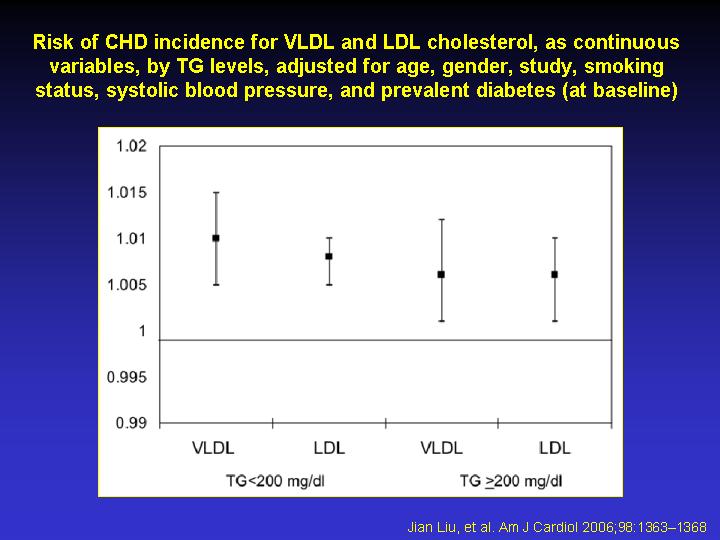 Risk of CHD incidence for VLDL and LDL cholesterol, as continuous variables, by TG levels, adjusted for age, gender, study, smoking status, systolic blood pressure, and prevalent diabetes (at baseline)

1.02
1.015
1.01
1.005
1
0.995
0.99

VLDL LDL VLDL LDL

TG<200 mg/dl TG $\geq$200 mg/dl

Jian Liu, et al. Am J Cardiol 2006;98:1363–1368